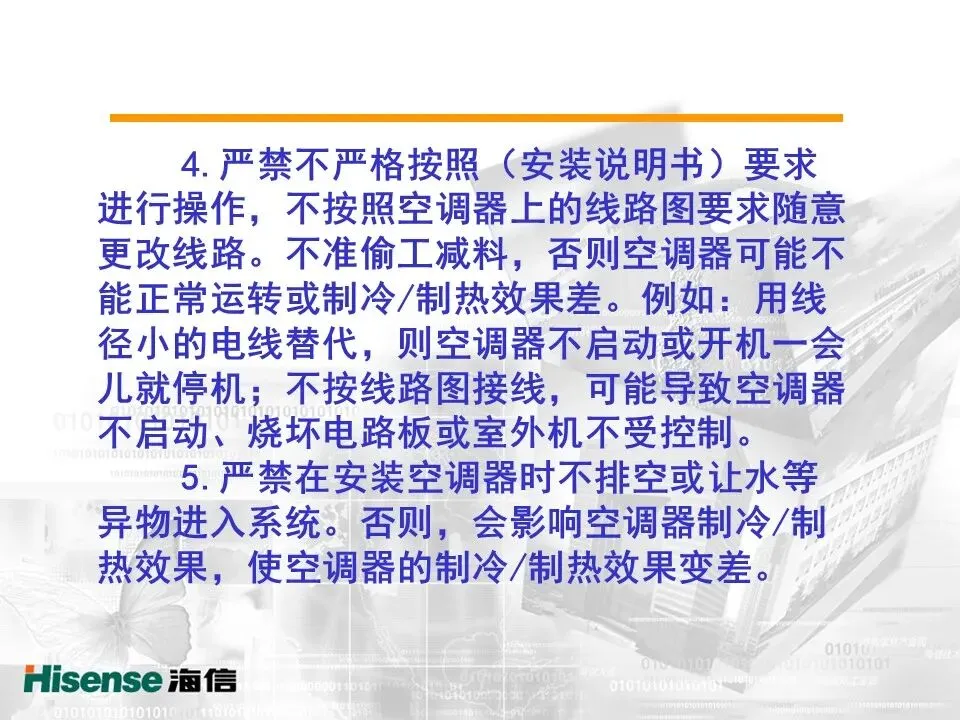 4.严禁不严格按照（安装说明书）要求进行操作，不按照空调器上的线路图要求随意更改线路。不准偷工减料，否则空调器可能不能正常运转或制冷/制热效果差。例如：用线径小的电线替代，则空调器不启动或开机一会儿就停机；不按线路图接线，可能导致空调器不启动、烧坏电路板或室外机不受控制。

5.严禁在安装空调器时不排空或让水等异物进入系统。否则，会影响空调器制冷/制热效果，使空调器的制冷/制热效果变差。

Hisense 海信